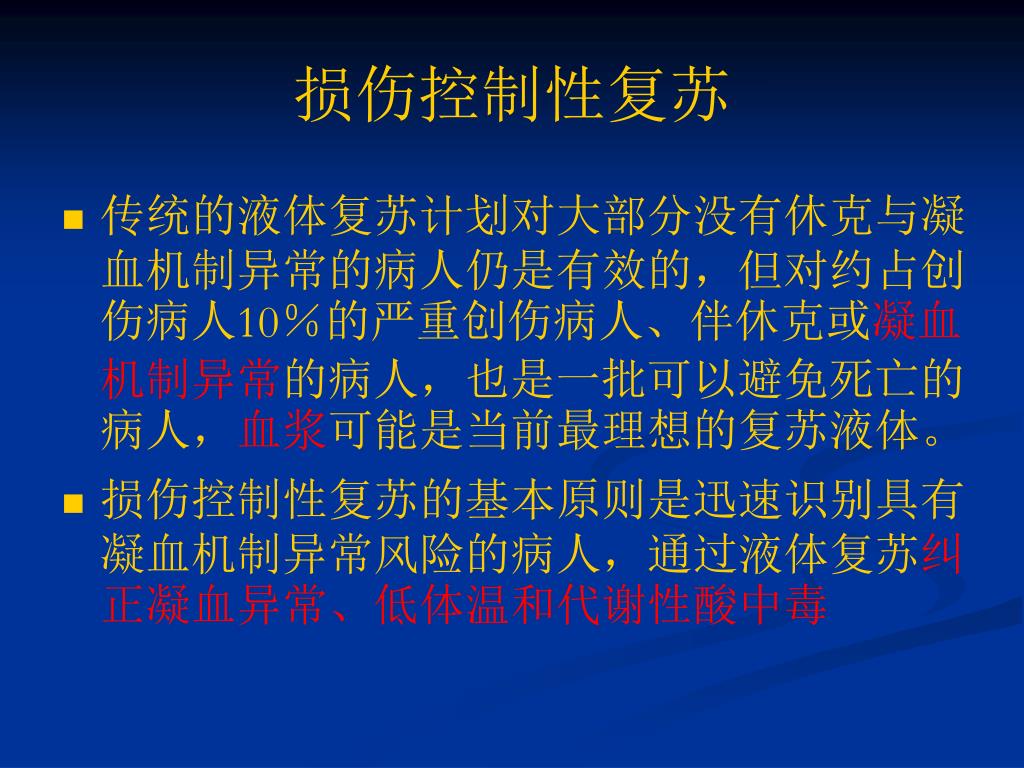 损伤控制性复苏

■ 传统的液体复苏计划对大部分没有休克与凝血机制异常的病人仍是有效的，但对约占创伤病人10%的严重创伤病人、伴休克或凝血机制异常的病人，也是一批可以避免死亡的病人，血浆可能是当前最理想的复苏液体。

■ 损伤控制性复苏的基本原则是迅速识别具有凝血机制异常风险的病人，通过液体复苏纠正凝血异常、低体温和代谢性酸中毒